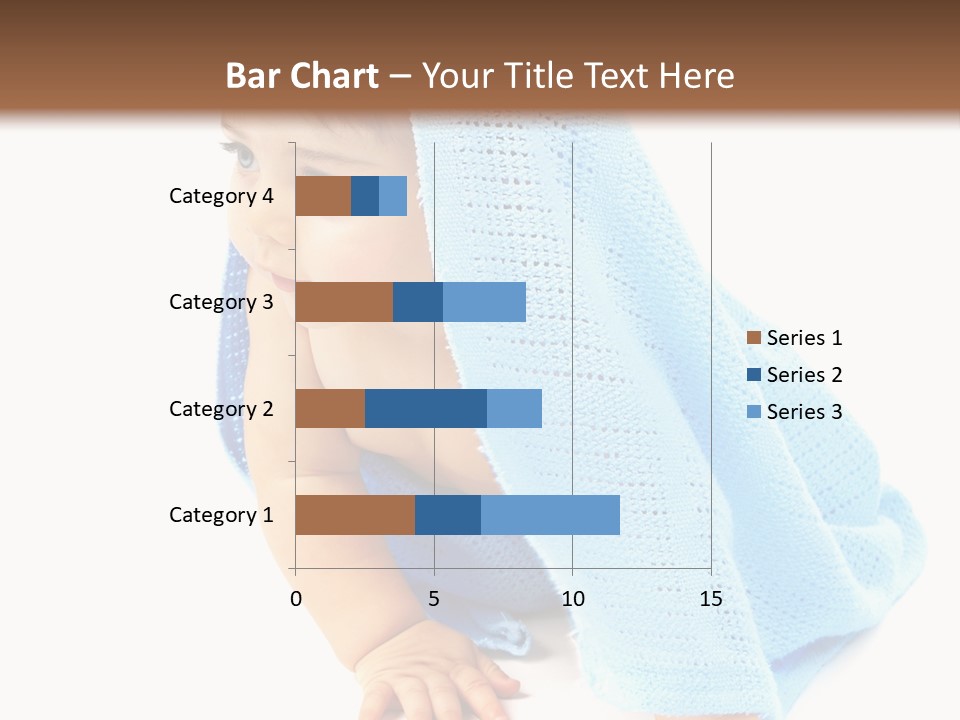 Bar Chart – Your Title Text Here

Category 4
Category 3
Category 2
Category 1

0
5
10
15

Series 1
Series 2
Series 3